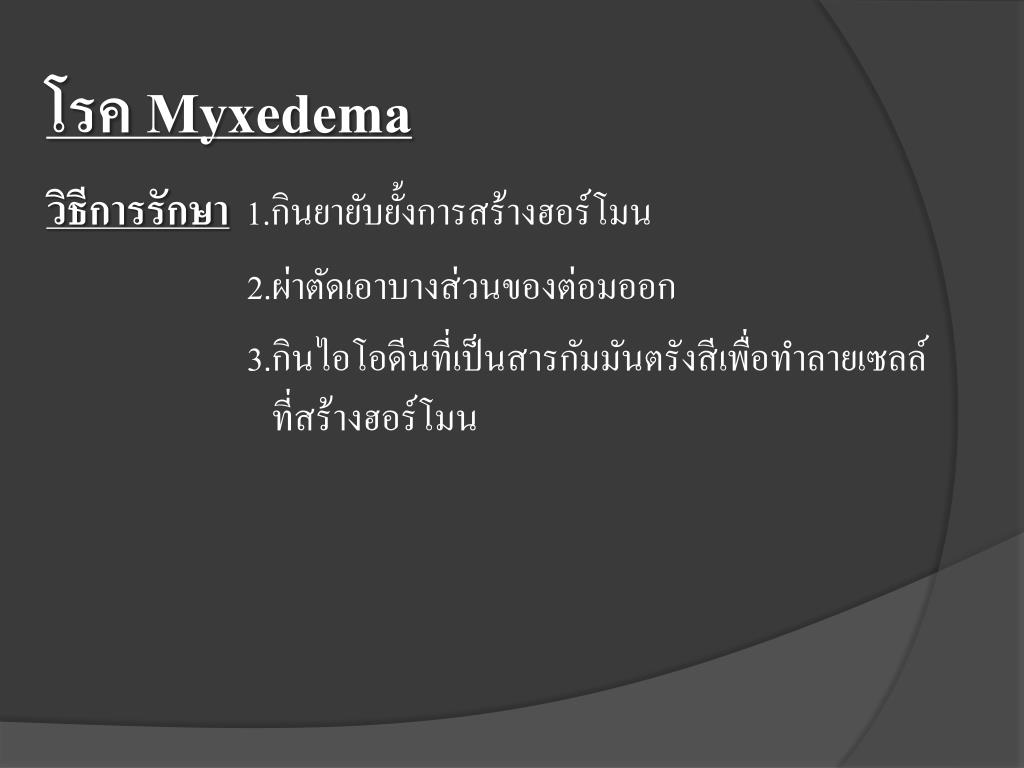 โรค Myxedema

วิธีการรักษา 1.กินยายับยั้งการสร้างฮอร์โมน

2.ผ่าตัดเอาบางส่วนของต่อมออก

3.กินไอโอดีนที่เป็นสารกัมมันตรังสีเพื่อทำลายเซลล์ที่สร้างฮอร์โมน